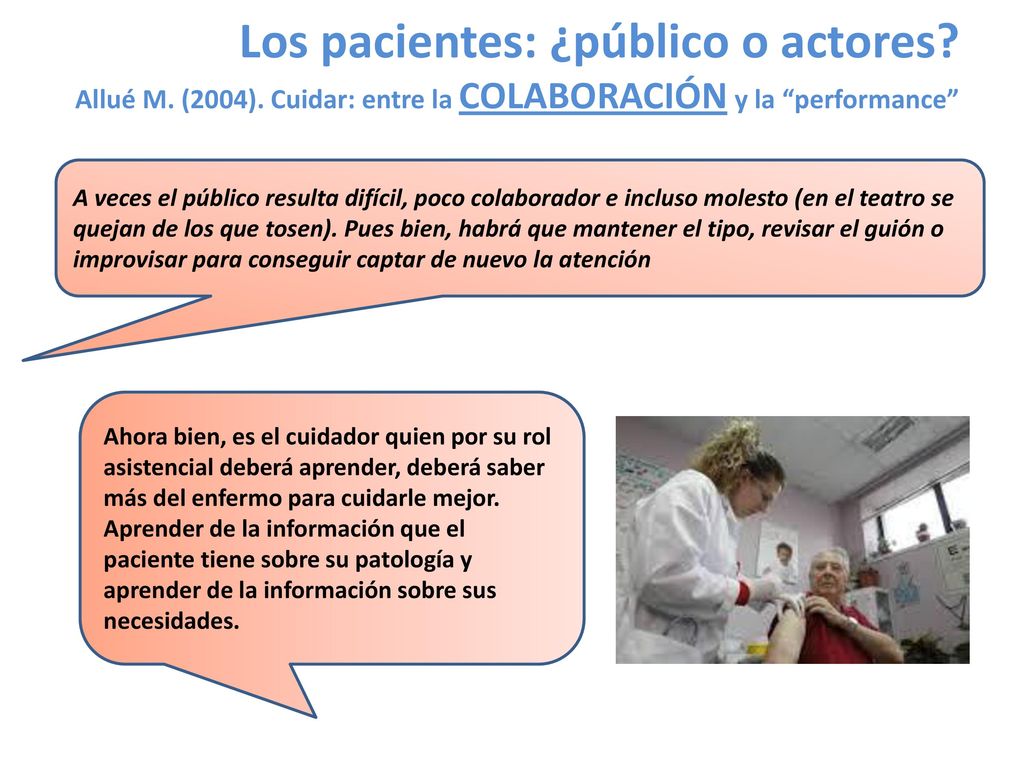 Los pacientes: ¿público o actores?

Allué M. (2004). Cuidar: entre la COLABORACIÓN y la “performance”

A veces el público resulta difícil, poco colaborador e incluso molesto (en el teatro se quejan de los que tosen). Pues bien, habrá que mantener el tipo, revisar el guión o improvisar para conseguir captar de nuevo la atención

Ahora bien, es el cuidador quien por su rol asistencial deberá aprender, deberá saber más del enfermo para cuidarle mejor. Aprender de la información que el paciente tiene sobre su patología y aprender de la información sobre sus necesidades.